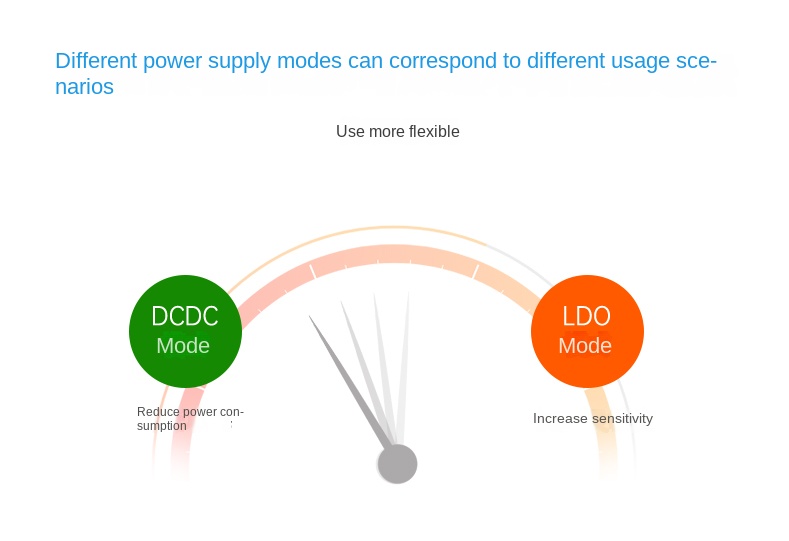 Different power supply modes can correspond to different usage scenarios

Use more flexible

DCDC Mode

LDO Mode

Reduce power consumption

Increase sensitivity